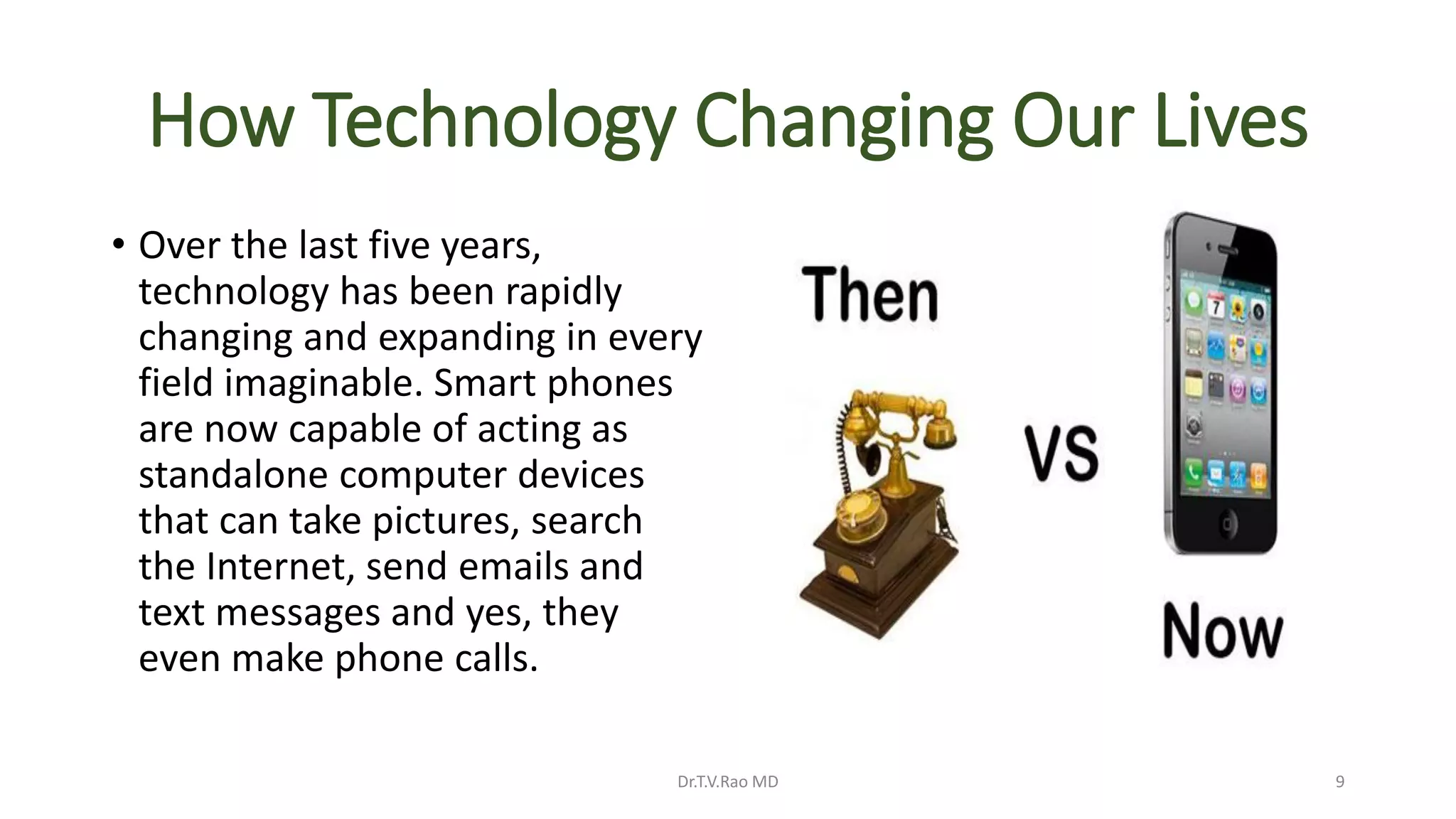 How Technology Changing Our Lives

• Over the last five years, technology has been rapidly changing and expanding in every field imaginable. Smart phones are now capable of acting as standalone computer devices that can take pictures, search the Internet, send emails and text messages and yes, they even make phone calls.

Then

VS

Now

Dr.T.V.Rao MD

9